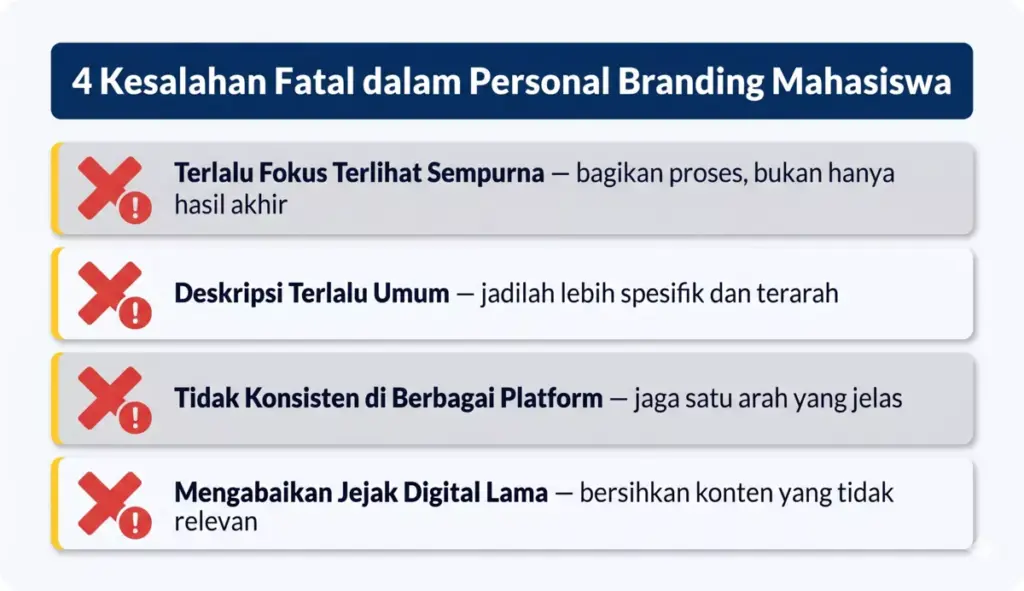 4 Kesalahan Fatal dalam Personal Branding Mahasiswa

Terlalu Fokus Terlihat Sempurna — bagikan proses, bukan hanya hasil akhir

Deskripsi Terlalu Umum — jadilah lebih spesifik dan terarah

Tidak Konsisten di Berbagai Platform — jaga satu arah yang jelas

Mengabaikan Jejak Digital Lama — bersihkan konten yang tidak relevan